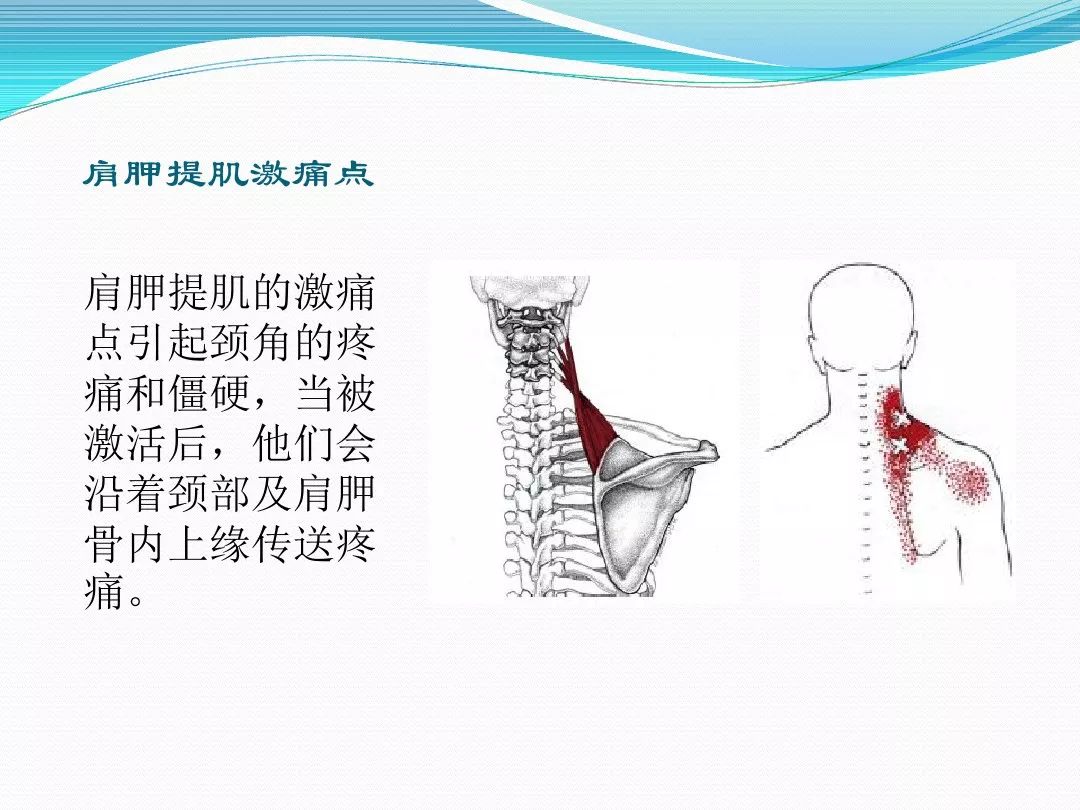 肩胛提肌激痛点

肩胛提肌的激痛点引起颈角的疼痛和僵硬，当被激活后，他们会沿着颈部及肩胛骨内上缘传送疼痛。